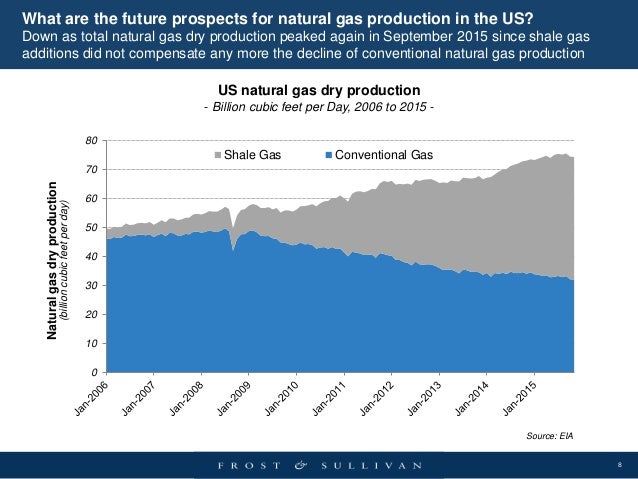 What are the future prospects for natural gas production in the US?
Down as total natural gas dry production peaked again in September 2015 since shale gas additions did not compensate any more the decline of conventional natural gas production

US natural gas dry production
- Billion cubic feet per Day, 2006 to 2015 -

Shale Gas
Conventional Gas

Natural gas dry production
(billion cubic feet per day)

80
70
60
50
40
30
20
10
0

Jan-2006
Jan-2007
Jan-2008
Jan-2009
Jan-2010
Jan-2011
Jan-2012
Jan-2013
Jan-2014
Jan-2015

Source: EIA

FROST & SULLIVAN

8